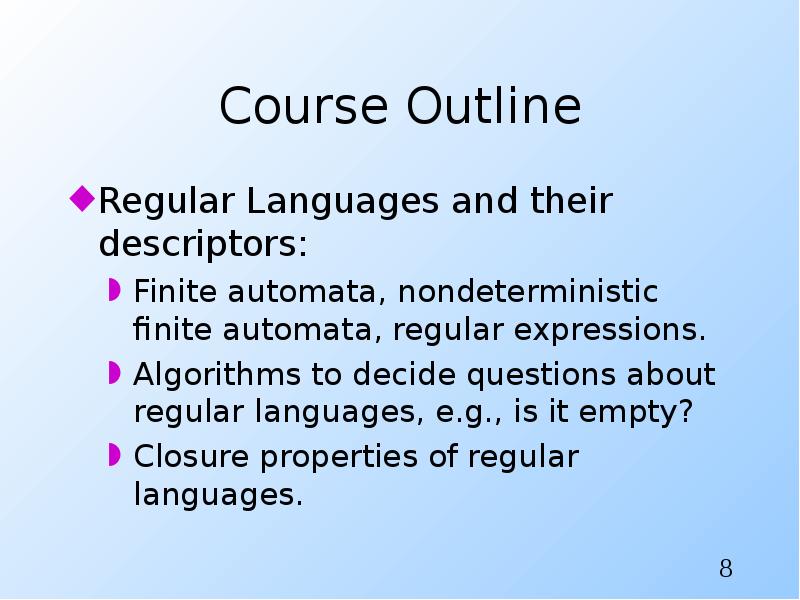 Course Outline

Regular Languages and their descriptors:

Finite automata, nondeterministic finite automata, regular expressions.

Algorithms to decide questions about regular languages, e.g., is it empty?

Closure properties of regular languages.

8